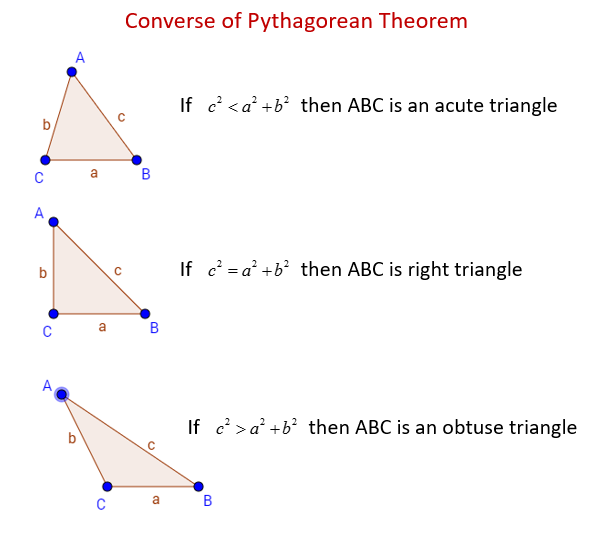 Converse of Pythagorean Theorem

A
b
c
C
a
B

If $c^2 < a^2 + b^2$ then ABC is an acute triangle

A
b
c
C
a
B

If $c^2 = a^2 + b^2$ then ABC is right triangle

A
b
c
C
a
B

If $c^2 > a^2 + b^2$ then ABC is an obtuse triangle